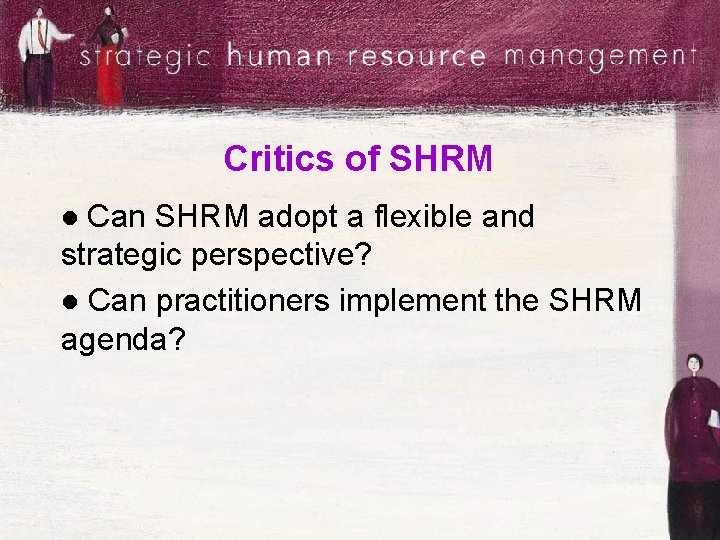 strategic human resource management

Critics of SHRM

● Can SHRM adopt a flexible and strategic perspective?

● Can practitioners implement the SHRM agenda?